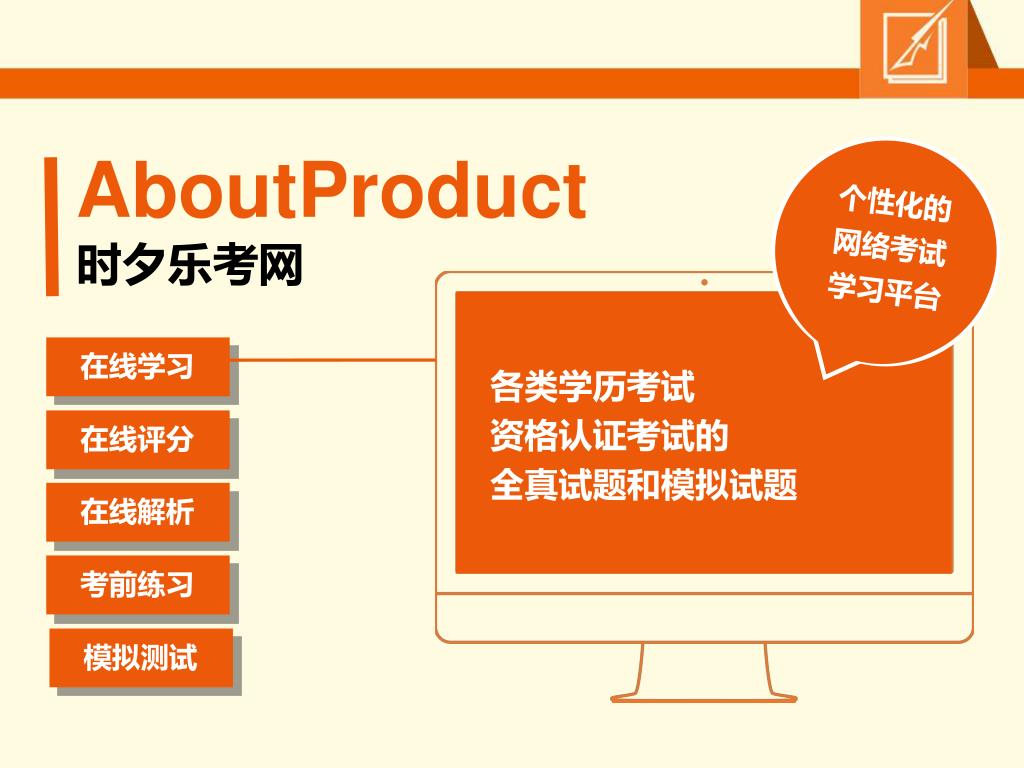 AboutProduct
时夕乐考网

个性化的
网络考试
学习平台

在线学习

在线评分

在线解析

考前练习

模拟测试

各类学历考试
资格认证考试的
全真试题和模拟试题